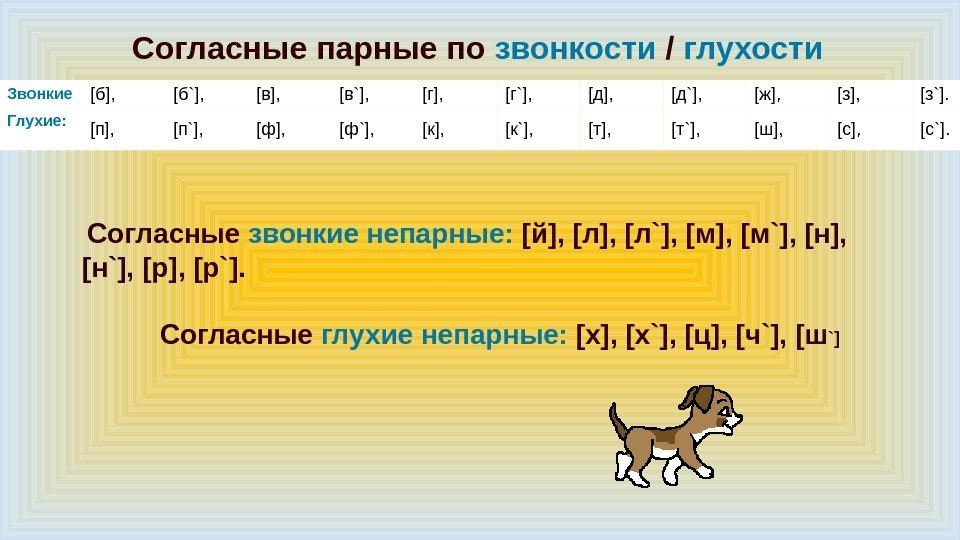 Согласные парные по звонкости / глухости

| Звонкие | [б], | [б`], | [в], | [в`], | [г], | [г`], | [д], | [д`], | [ж], | [з], | [з`]. |
|---|---|---|---|---|---|---|---|---|---|---|---|
| Глухие: | [п], | [п`], | [ф], | [ф`], | [к], | [к`], | [т], | [т`], | [ш], | [с], | [с`]. |

Согласные звонкие непарные: [й], [л], [л`], [м], [м`], [н], [н`], [р], [р`].

Согласные глухие непарные: [х], [х`], [ц], [ч`], [ш`]